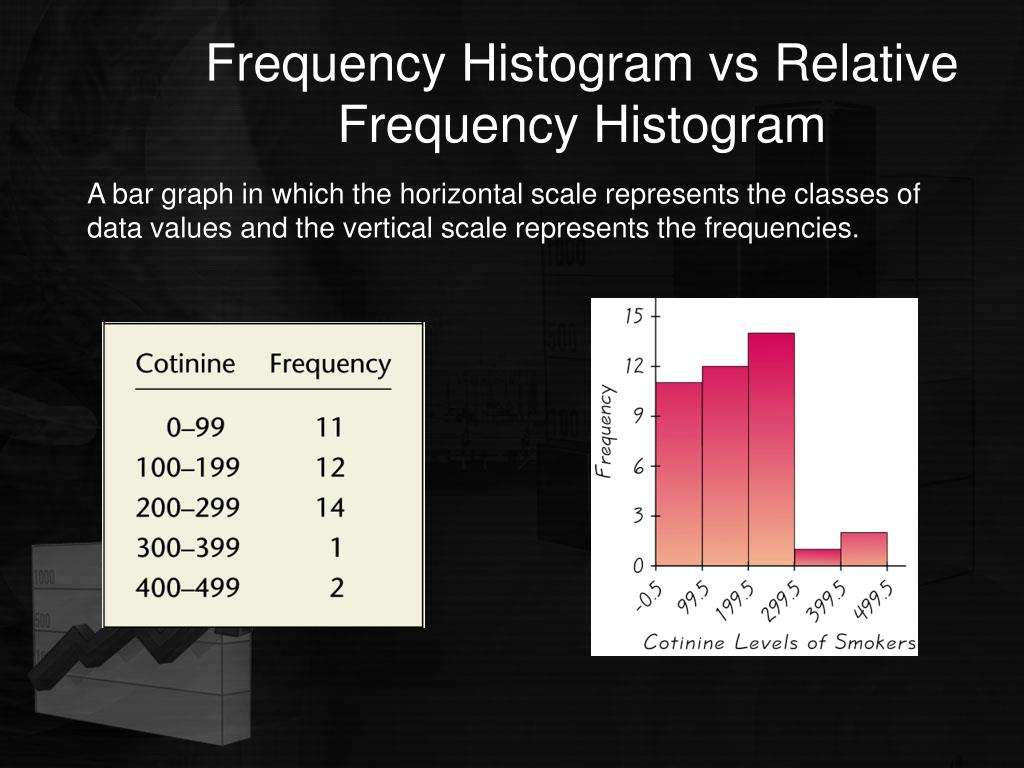 Frequency Histogram vs Relative Frequency Histogram

A bar graph in which the horizontal scale represents the classes of data values and the vertical scale represents the frequencies.

| Cotinine | Frequency |
|---|---|
| 0–99 | 11 |
| 100–199 | 12 |
| 200–299 | 14 |
| 300–399 | 1 |
| 400–499 | 2 |

15
12
9
6
3
0
Frequency
-0.5
99.5
199.5
299.5
399.5
499.5
Cotinine Levels of Smokers